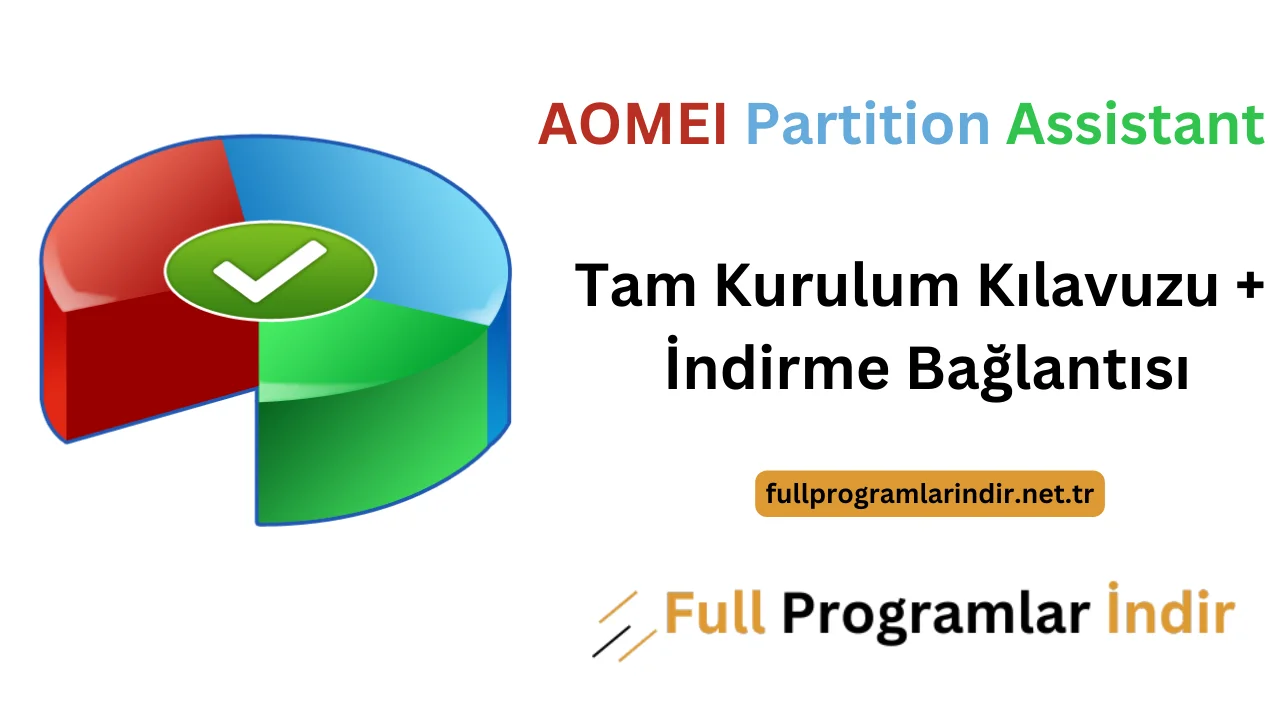 AOMEI Partition Assistant

Tam Kurulum Kılavuzu + İndirme Bağlantısı

fullprogramlarindir.net.tr

Full Programlar İndir